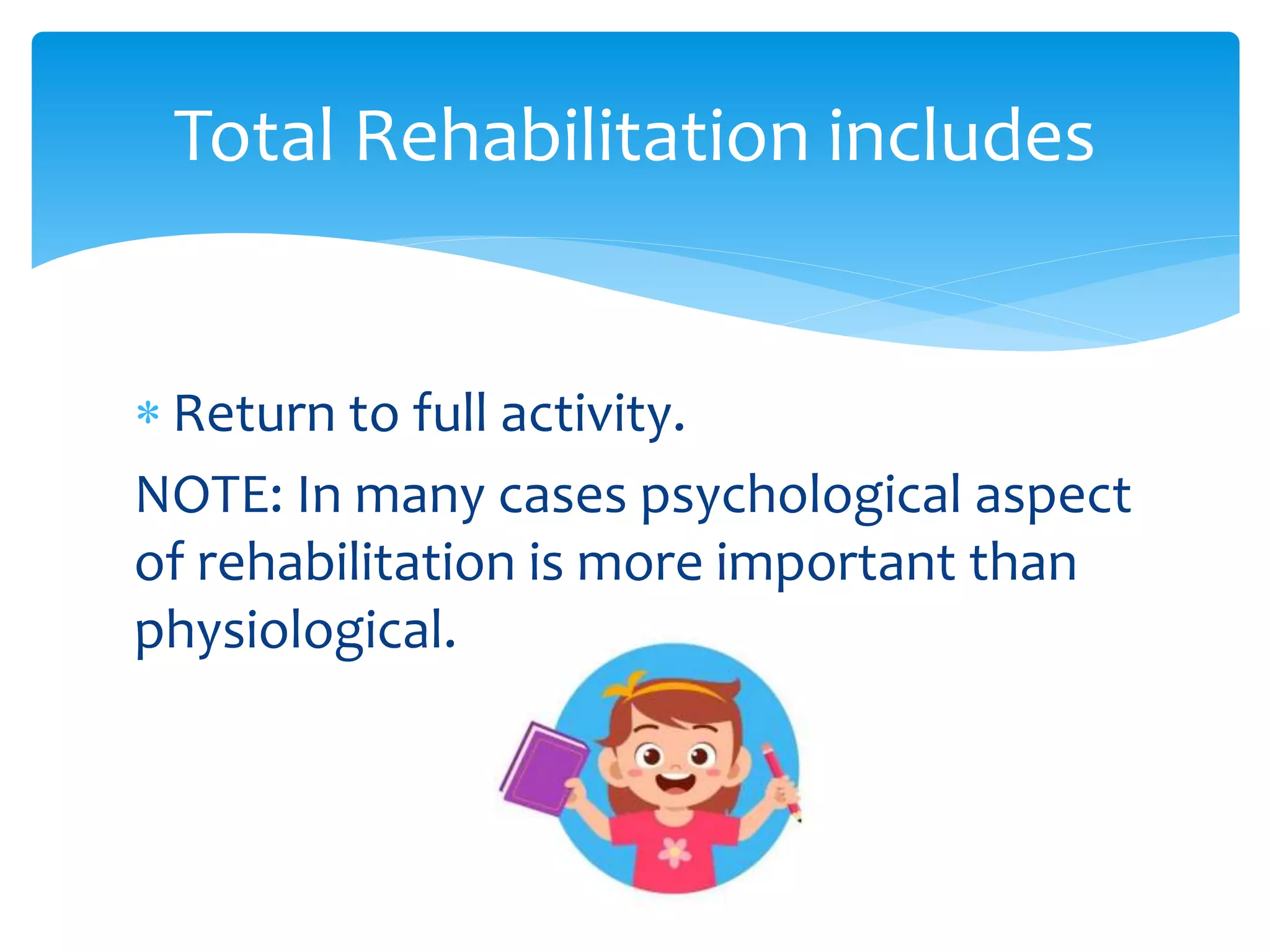 Total Rehabilitation includes

* Return to full activity.

NOTE: In many cases psychological aspect of rehabilitation is more important than physiological.